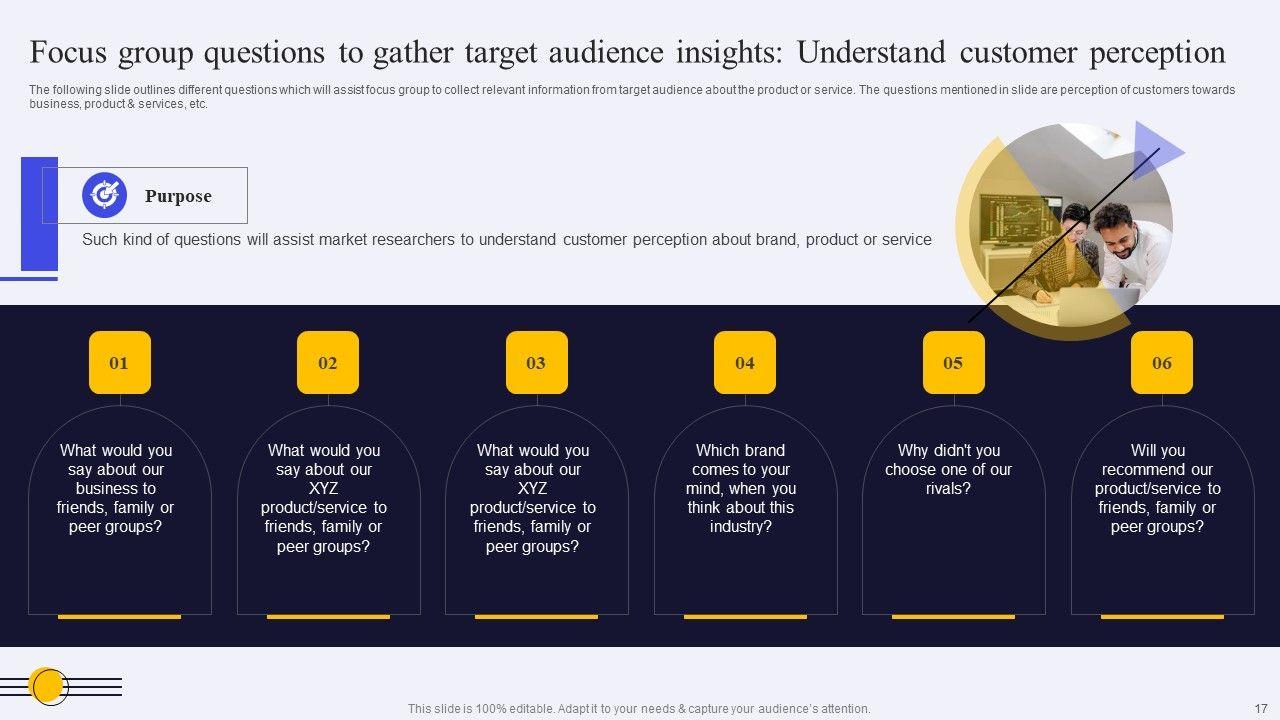 Focus group questions to gather target audience insights: Understand customer perception

The following slide outlines different questions which will assist focus group to collect relevant information from target audience about the product or service. The questions mentioned in slide are perception of customers towards business, product & services, etc.

Purpose

Such kind of questions will assist market researchers to understand customer perception about brand, product or service

01

What would you say about our business to friends, family or peer groups?

02

What would you say about our XYZ product/service to friends, family or peer groups?

03

What would you say about our XYZ product/service to friends, family or peer groups?

04

Which brand comes to your mind, when you think about this industry?

05

Why didn't you choose one of our rivals?

06

Will you recommend our product/service to friends, family or peer groups?

This slide is 100% editable. Adapt it to your needs & capture your audience's attention.

17